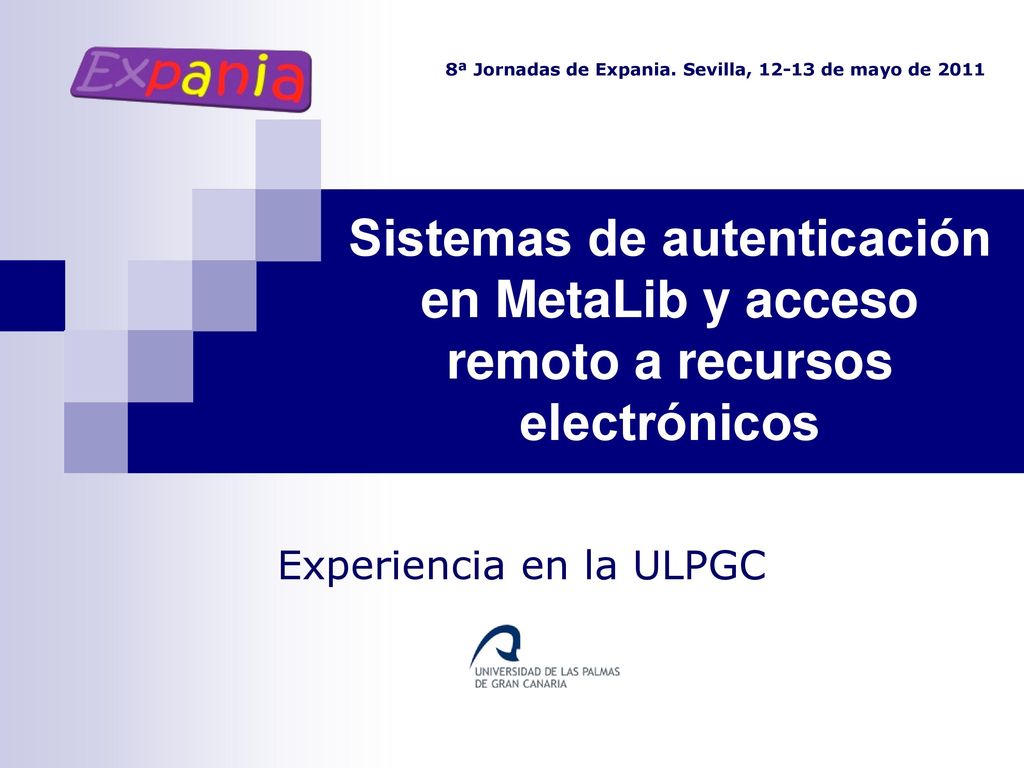 Expania

8ª Jornadas de Expania. Sevilla, 12-13 de mayo de 2011

Sistemas de autenticación en MetaLib y acceso remoto a recursos electrónicos

Experiencia en la ULPGC

UNIVERSIDAD DE LAS PALMAS DE GRAN CANARIA